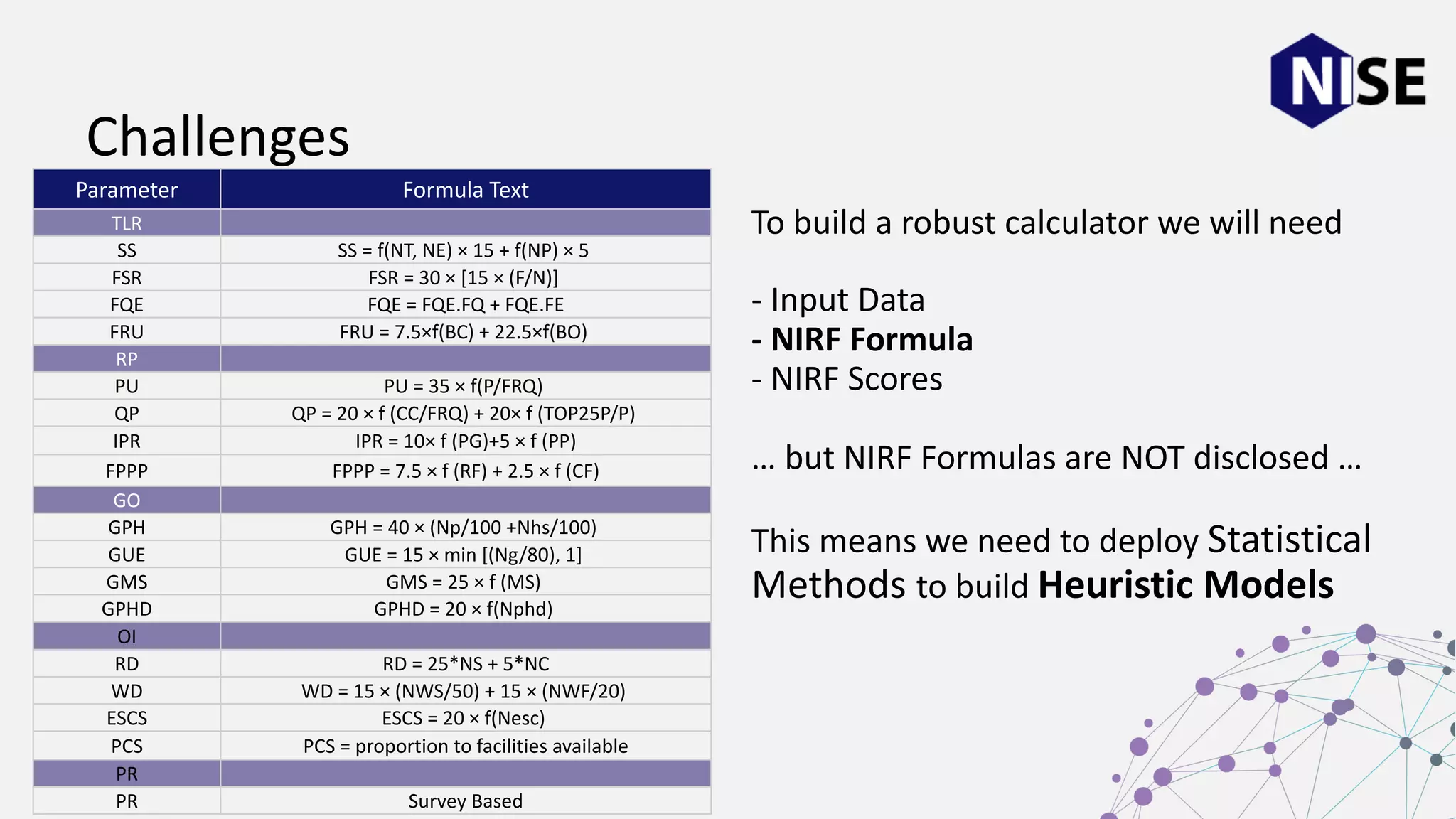 NISE

Challenges

| Parameter | Formula Text |
|---|---|
| TLR | |
| SS | SS = f(NT, NE) × 15 + f(NP) × 5 |
| FSR | FSR = 30 × [15 × (F/N)] |
| FQE | FQE = FQE.FQ + FQE.FE |
| FRU | FRU = 7.5×f(BC) + 22.5×f(BO) |
| RP | |
| PU | PU = 35 × f(P/FRQ) |
| QP | QP = 20 × f (CC/FRQ) + 20× f (TOP25P/P) |
| IPR | IPR = 10× f (PG)+5 × f (PP) |
| FPPP | FPPP = 7.5 × f (RF) + 2.5 × f (CF) |
| GO | |
| GPH | GPH = 40 × (Np/100 +Nhs/100) |
| GUE | GUE = 15 × min [(Ng/80), 1] |
| GMS | GMS = 25 × f (MS) |
| GPHD | GPHD = 20 × f(Nphd) |
| OI | |
| RD | RD = 25*NS + 5*NC |
| WD | WD = 15 × (NWS/50) + 15 × (NWF/20) |
| ESCS | ESCS = 20 × f(Nesc) |
| PCS | PCS = proportion to facilities available |
| PR | |
| PR | Survey Based |

To build a robust calculator we will need

- Input Data
- NIRF Formula
- NIRF Scores

… but NIRF Formulas are NOT disclosed …

This means we need to deploy Statistical Methods to build Heuristic Models